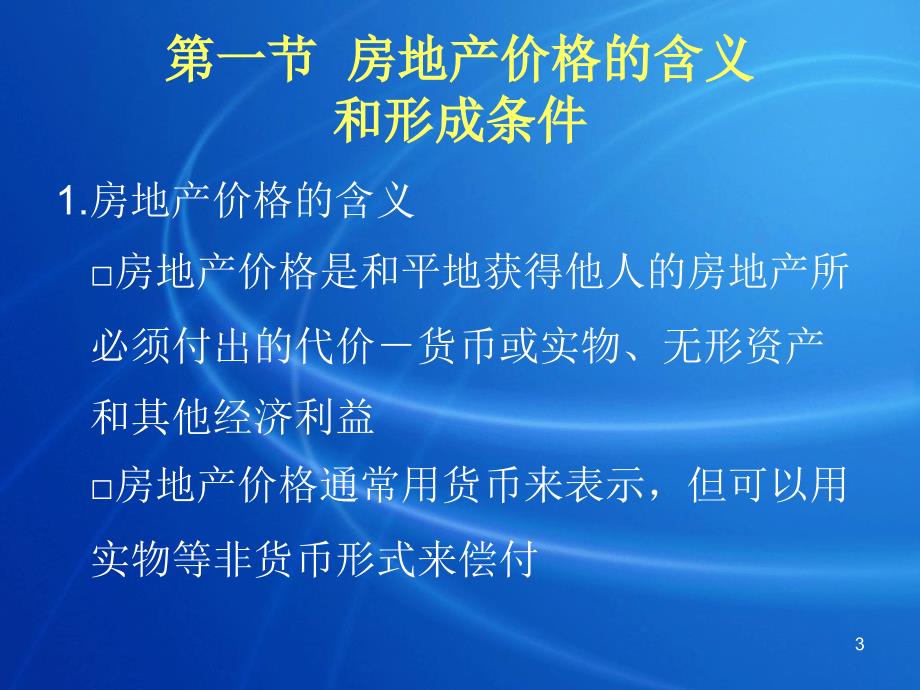 第一节 房地产价格的含义和形成条件

1.房地产价格的含义

□房地产价格是和平地获得他人的房地产所必须付出的代价－货币或实物、无形资产和其他经济利益

□房地产价格通常用货币来表示，但可以用实物等非货币形式来偿付

3